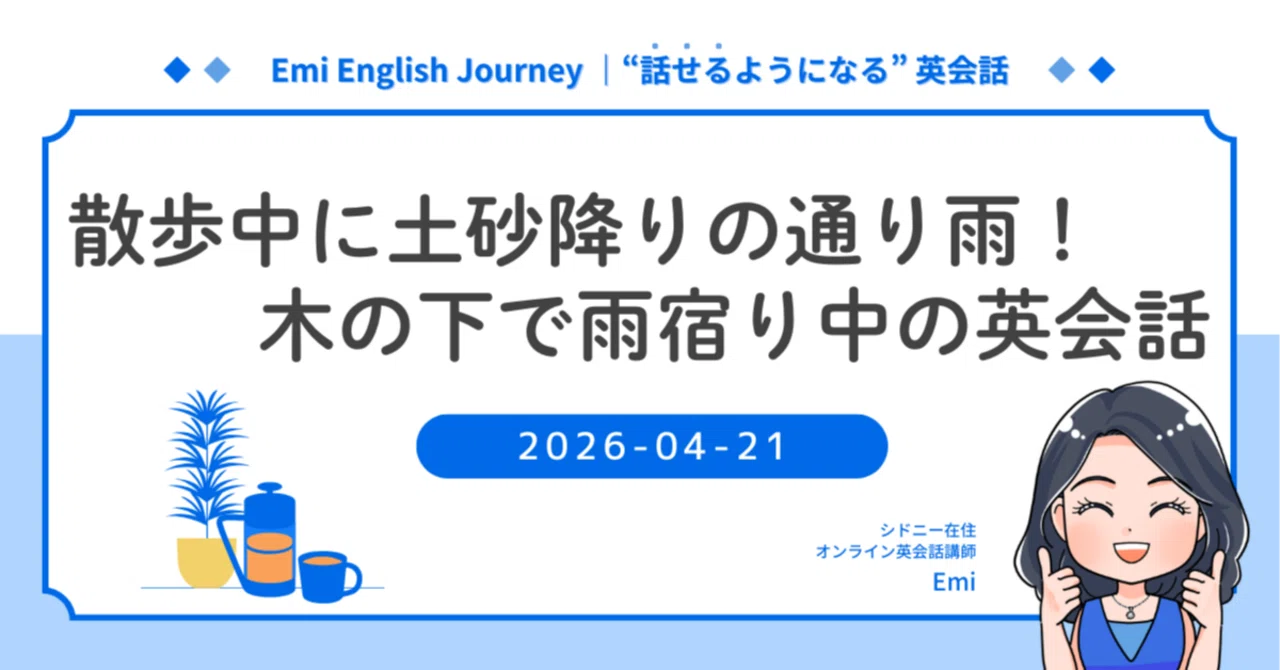 Emi English Journey ｜“話せるようになる” 英会話

散歩中に土砂降りの通り雨！
木の下で雨宿り中の英会話

2026-04-21

シドニー在住
オンライン英会話講師
Emi